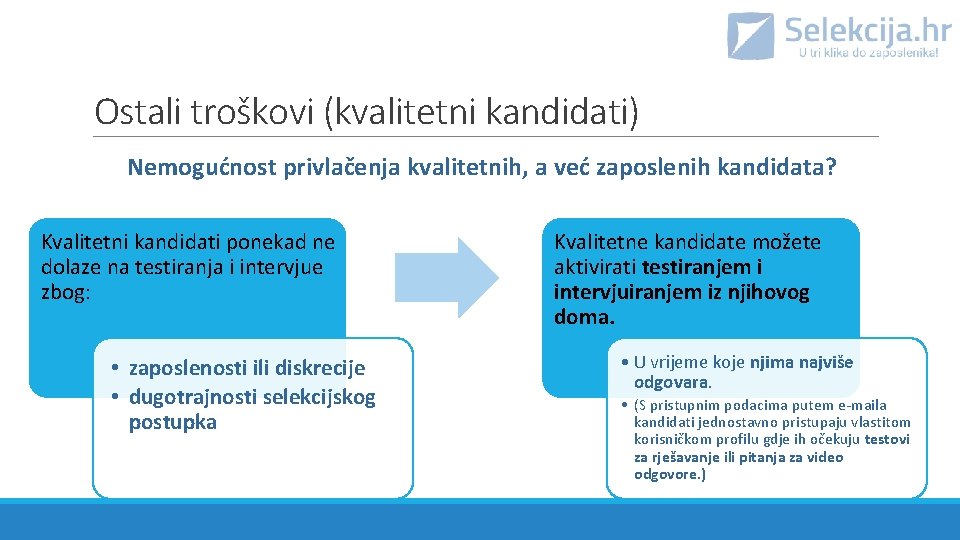 Selekcija.hr
U tri klika do zaposlenika!

Ostali troškovi (kvalitetni kandidati)

Nemogućnost privlačenja kvalitetnih, a već zaposlenih kandidata?

Kvalitetni kandidati ponekad ne dolaze na testiranja i intervjue zbog:

• zaposlenosti ili diskrecije
• dugotrajnosti selekcijskog postupka

Kvalitetne kandidate možete aktivirati testiranjem i intervjuiranjem iz njihovog doma.

• U vrijeme koje njima najviše odgovara.
• (S pristupnim podacima putem e-maila kandidati jednostavno pristupaju vlastitom korisničkom profilu gdje ih očekuju testovi za rješavanje ili pitanja za video odgovore.)